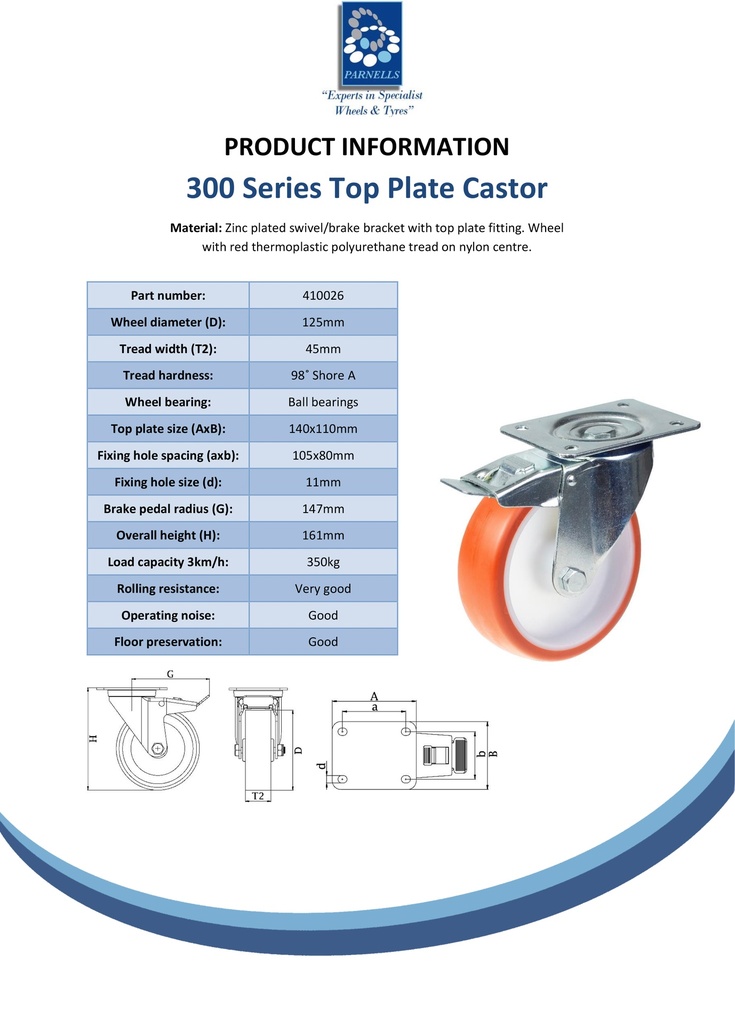 PARNELLS
"Experts in Specialist Wheels & Tyres"

PRODUCT INFORMATION
300 Series Top Plate Castor

Material: Zinc plated swivel/brake bracket with top plate fitting. Wheel with red thermoplastic polyurethane tread on nylon centre.

| Part number: | 410026 |
|---|---|
| Wheel diameter (D): | 125mm |
| Tread width (T2): | 45mm |
| Tread hardness: | 98˚ Shore A |
| Wheel bearing: | Ball bearings |
| Top plate size (AxB): | 140x110mm |
| Fixing hole spacing (axb): | 105x80mm |
| Fixing hole size (d): | 11mm |
| Brake pedal radius (G): | 147mm |
| Overall height (H): | 161mm |
| Load capacity 3km/h: | 350kg |
| Rolling resistance: | Very good |
| Operating noise: | Good |
| Floor preservation: | Good |

G
H
D
T2
A
a
d
b
B